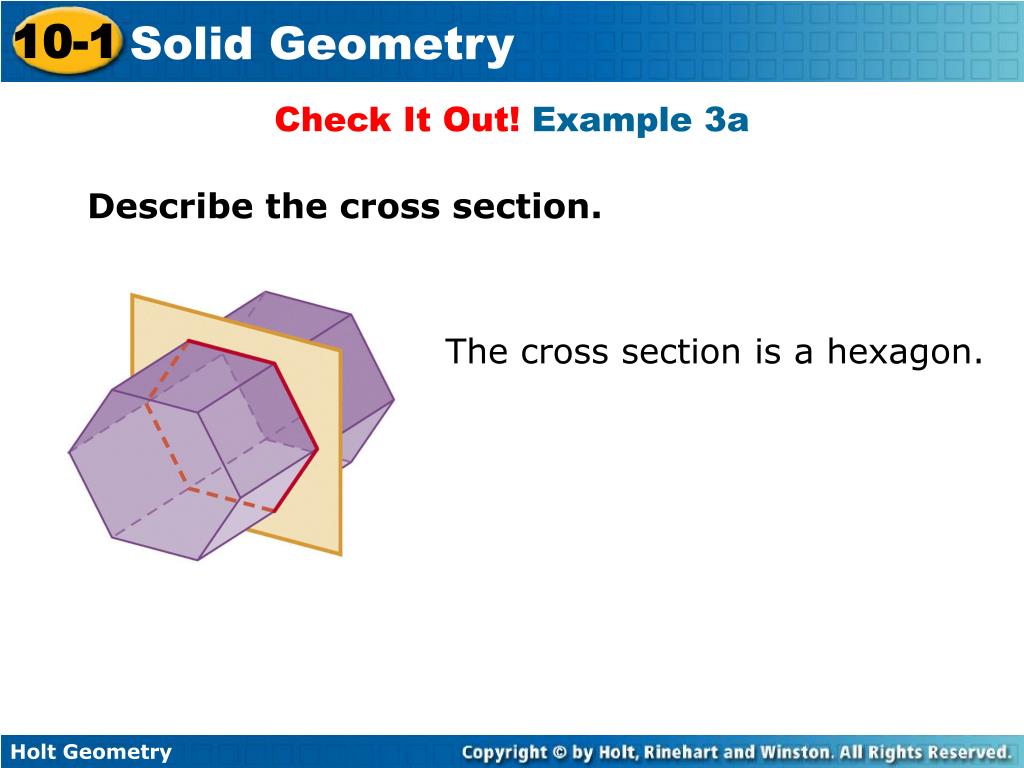 10-1 Solid Geometry

Check It Out! Example 3a

Describe the cross section.

The cross section is a hexagon.

Holt Geometry

Copyright © by Holt, Rinehart and Winston. All Rights Reserved.